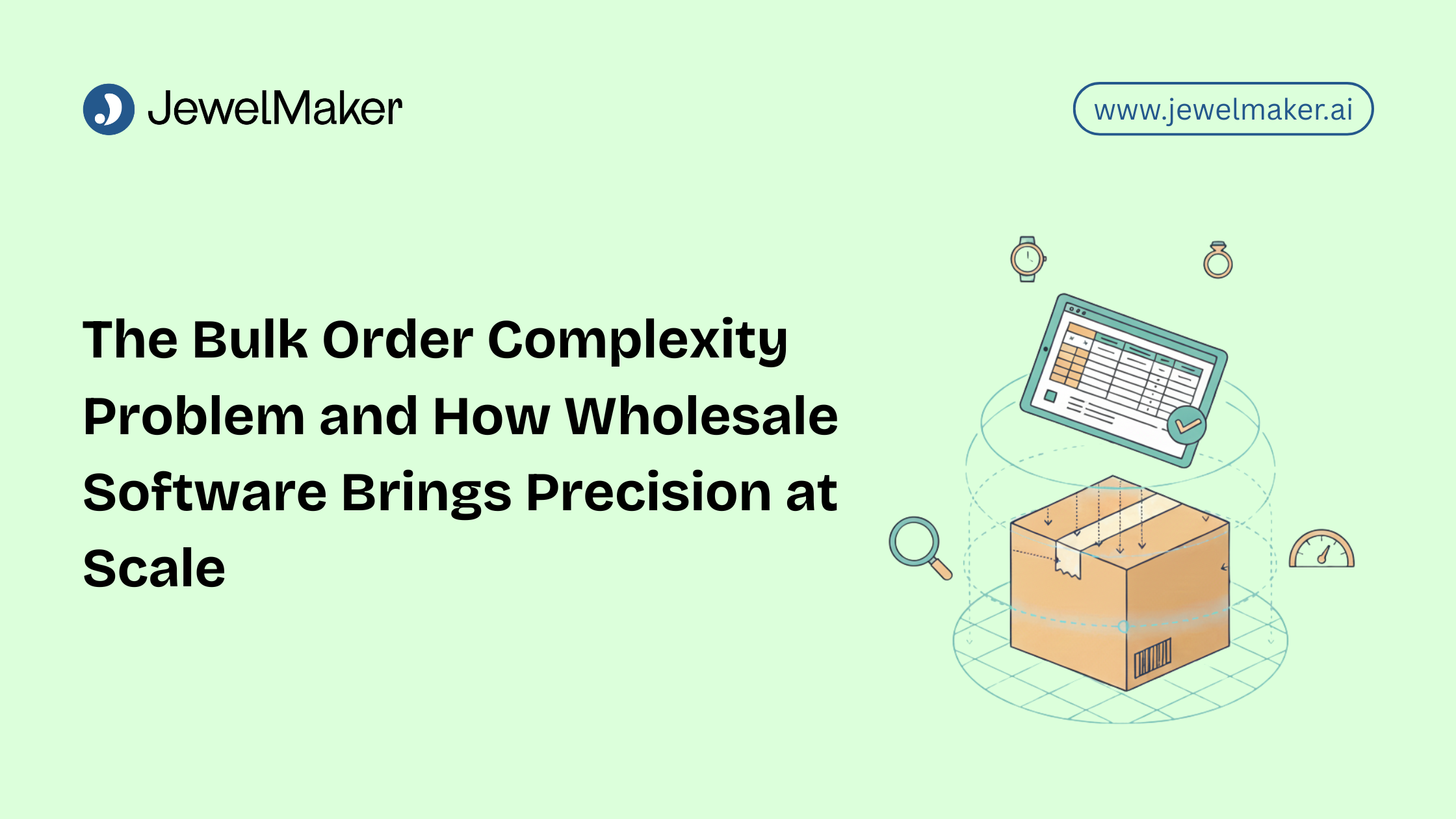 JewelMaker

www.jewelmaker.ai

The Bulk Order Complexity Problem and How Wholesale Software Brings Precision at Scale